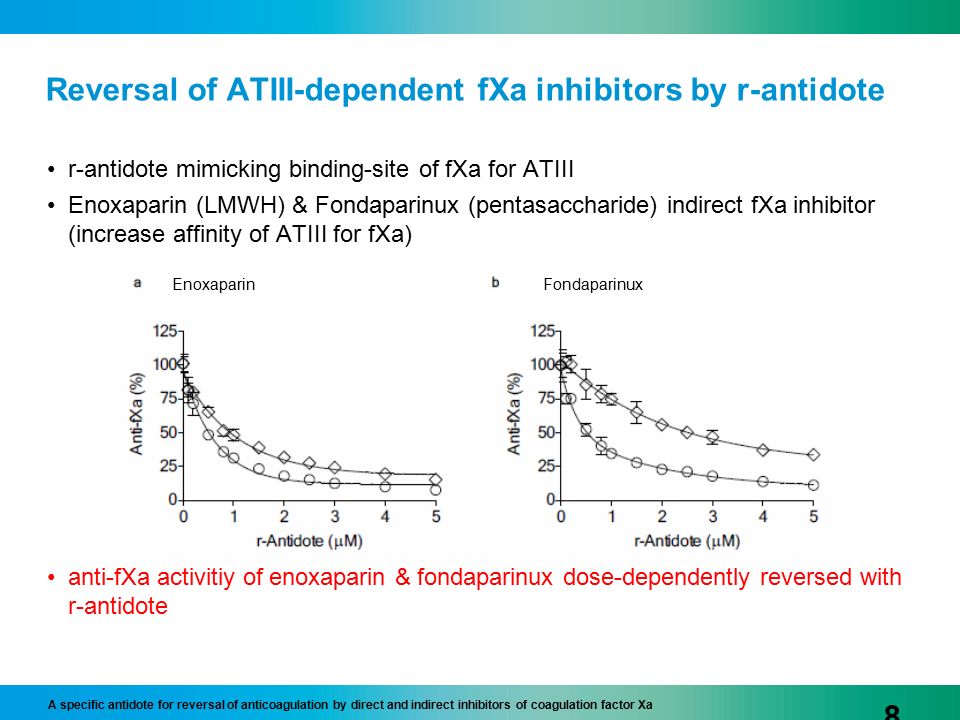 Reversal of ATIII-dependent fXa inhibitors by r-antidote

• r-antidote mimicking binding-site of fXa for ATIII
• Enoxaparin (LMWH) & Fondaparinux (pentasaccharide) indirect fXa inhibitor (increase affinity of ATIII for fXa)

a Enoxaparin

125
100
75
50
25
0
Anti-fXa (%)
0 1 2 3 4 5
r-Antidote ($\mu$M)

b Fondaparinux

125
100
75
50
25
0
Anti-fXa (%)
0 1 2 3 4 5
r-Antidote ($\mu$M)

• anti-fXa activitiy of enoxaparin & fondaparinux dose-dependently reversed with r-antidote

A specific antidote for reversal of anticoagulation by direct and indirect inhibitors of coagulation factor Xa
8